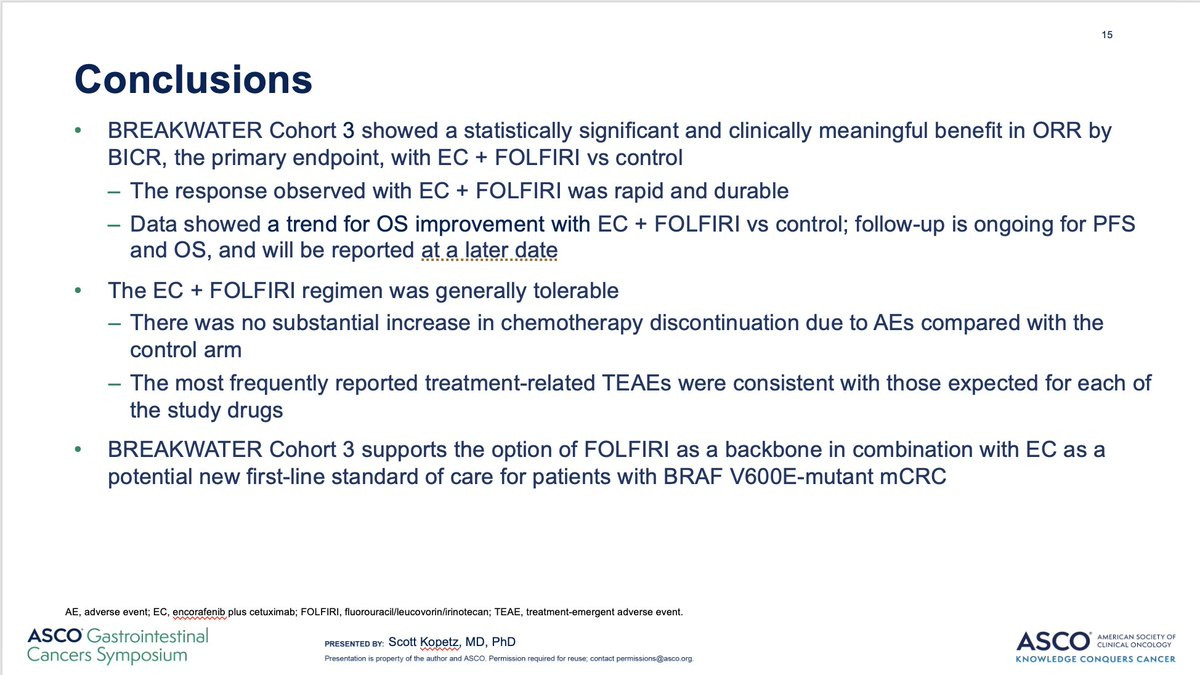 15

Conclusions

• BREAKWATER Cohort 3 showed a statistically significant and clinically meaningful benefit in ORR by BICR, the primary endpoint, with EC + FOLFIRI vs control
– The response observed with EC + FOLFIRI was rapid and durable
– Data showed a trend for OS improvement with EC + FOLFIRI vs control; follow-up is ongoing for PFS and OS, and will be reported at a later date

• The EC + FOLFIRI regimen was generally tolerable
– There was no substantial increase in chemotherapy discontinuation due to AEs compared with the control arm
– The most frequently reported treatment-related TEAEs were consistent with those expected for each of the study drugs

• BREAKWATER Cohort 3 supports the option of FOLFIRI as a backbone in combination with EC as a potential new first-line standard of care for patients with BRAF V600E-mutant mCRC

AE, adverse event; EC, encorafenib plus cetuximab; FOLFIRI, fluorouracil/leucovorin/irinotecan; TEAE, treatment-emergent adverse event.

ASCO Gastrointestinal Cancers Symposium

PRESENTED BY: Scott Kopetz, MD, PhD
Presentation is property of the author and ASCO. Permission required for reuse; contact permissions@asco.org.

ASCO AMERICAN SOCIETY OF CLINICAL ONCOLOGY
KNOWLEDGE CONQUERS CANCER